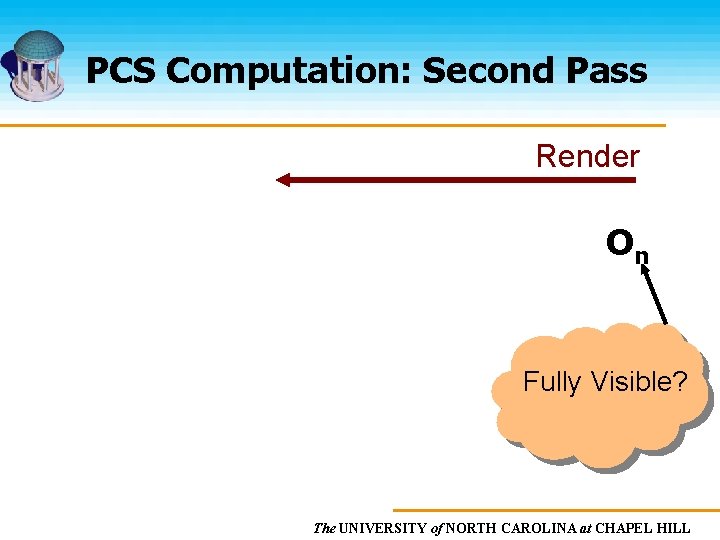 PCS Computation: Second Pass

Render

$O_n$

Fully Visible?

The UNIVERSITY of NORTH CAROLINA at CHAPEL HILL